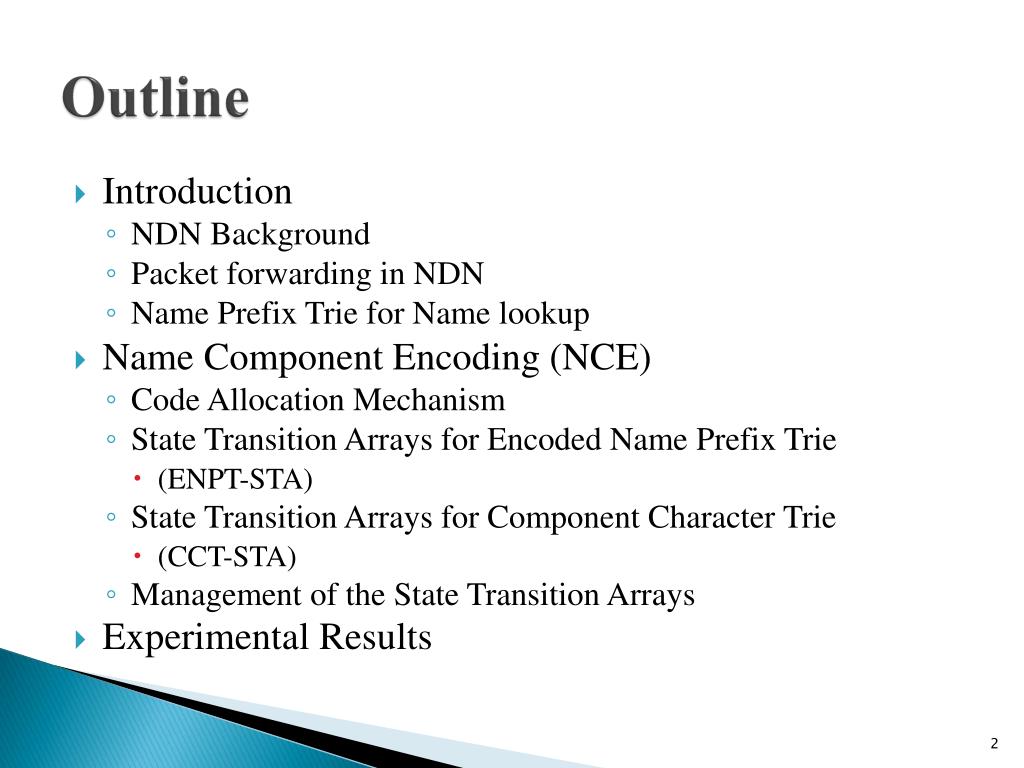 Outline

Introduction
NDN Background
Packet forwarding in NDN
Name Prefix Trie for Name lookup
Name Component Encoding (NCE)
Code Allocation Mechanism
State Transition Arrays for Encoded Name Prefix Trie
(ENPT-STA)
State Transition Arrays for Component Character Trie
(CCT-STA)
Management of the State Transition Arrays
Experimental Results

2